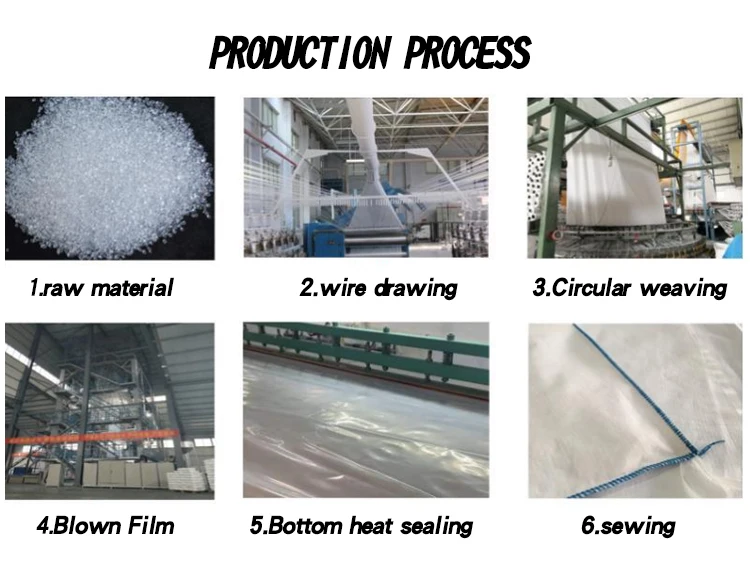 PRODUCTION PROCESS

1.raw material

2.wire drawing

3.Circular weaving

4.Blown Film

5.Bottom heat sealing

6.sewing